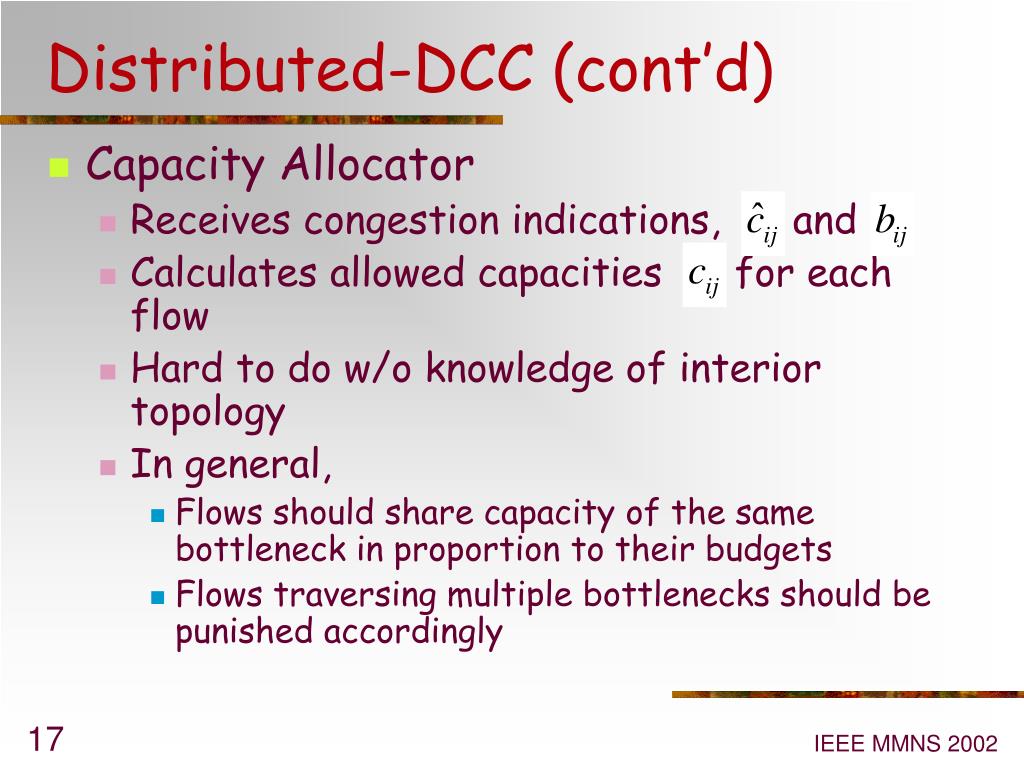 Distributed-DCC (cont'd)

Capacity Allocator

Receives congestion indications, $\hat{c}_{ij}$ and $b_{ij}$

Calculates allowed capacities $c_{ij}$ for each flow

Hard to do w/o knowledge of interior topology

In general,

Flows should share capacity of the same bottleneck in proportion to their budgets

Flows traversing multiple bottlenecks should be punished accordingly

17

IEEE MMNS 2002